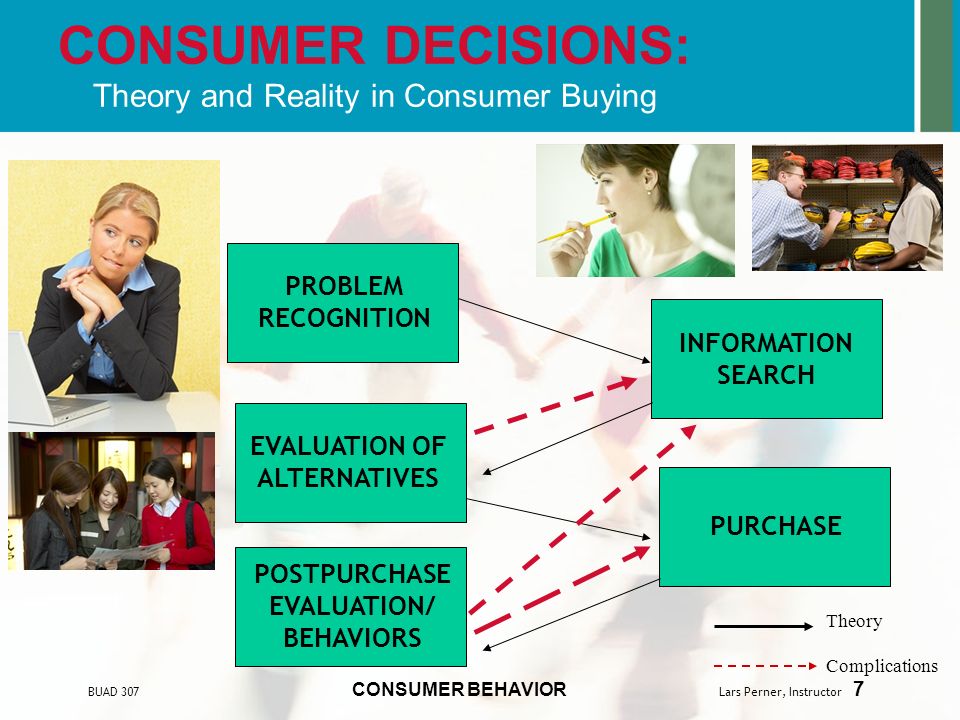 CONSUMER DECISIONS:
Theory and Reality in Consumer Buying

PROBLEM RECOGNITION

INFORMATION SEARCH

EVALUATION OF ALTERNATIVES

PURCHASE

POSTPURCHASE EVALUATION/ BEHAVIORS

Theory

Complications

BUAD 307

CONSUMER BEHAVIOR

Lars Perner, Instructor 7